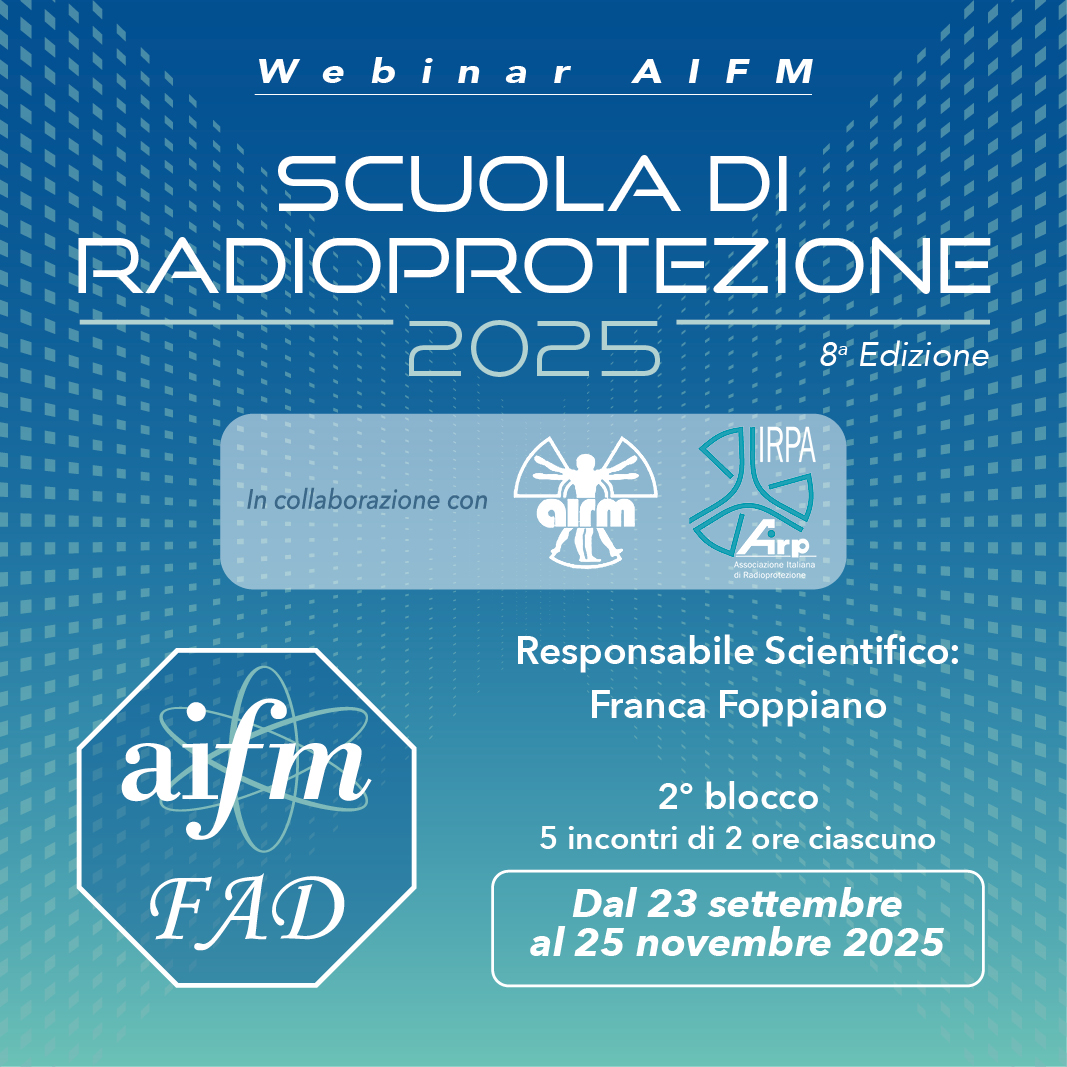 Webinar AIFM

SCUOLA DI RADIOPROTEZIONE

2025

8ª Edizione

In collaborazione con

airm

IRPA

Airp Associazione Italiana di Radioprotezione

aifm FAD

Responsabile Scientifico: Franca Foppiano

2° blocco

5 incontri di 2 ore ciascuno

Dal 23 settembre al 25 novembre 2025